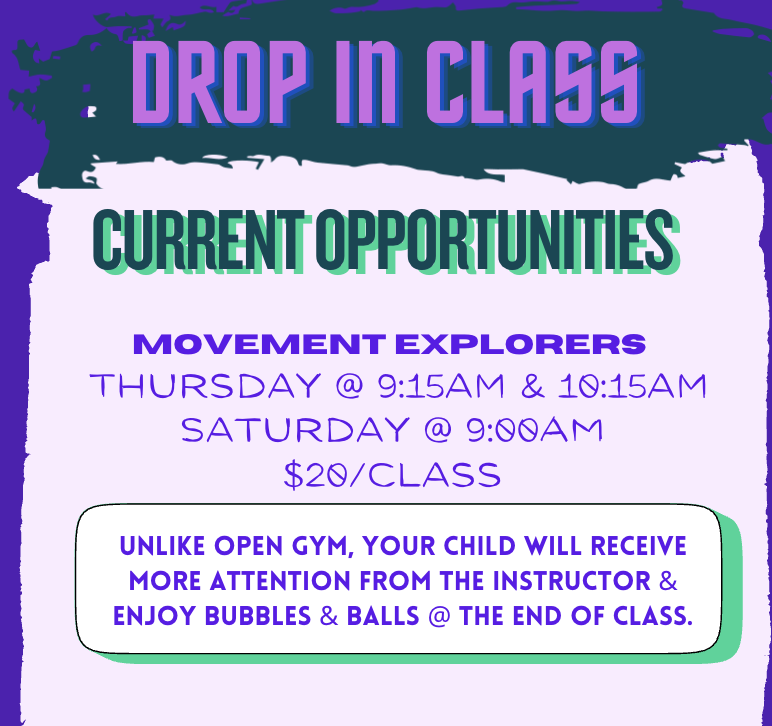 DROP IN CLASS

CURRENT OPPORTUNITIES

MOVEMENT EXPLORERS
THURSDAY @ 9:15AM & 10:15AM
SATURDAY @ 9:00AM
$20/CLASS

UNLIKE OPEN GYM, YOUR CHILD WILL RECEIVE MORE ATTENTION FROM THE INSTRUCTOR & ENJOY BUBBLES & BALLS @ THE END OF CLASS.